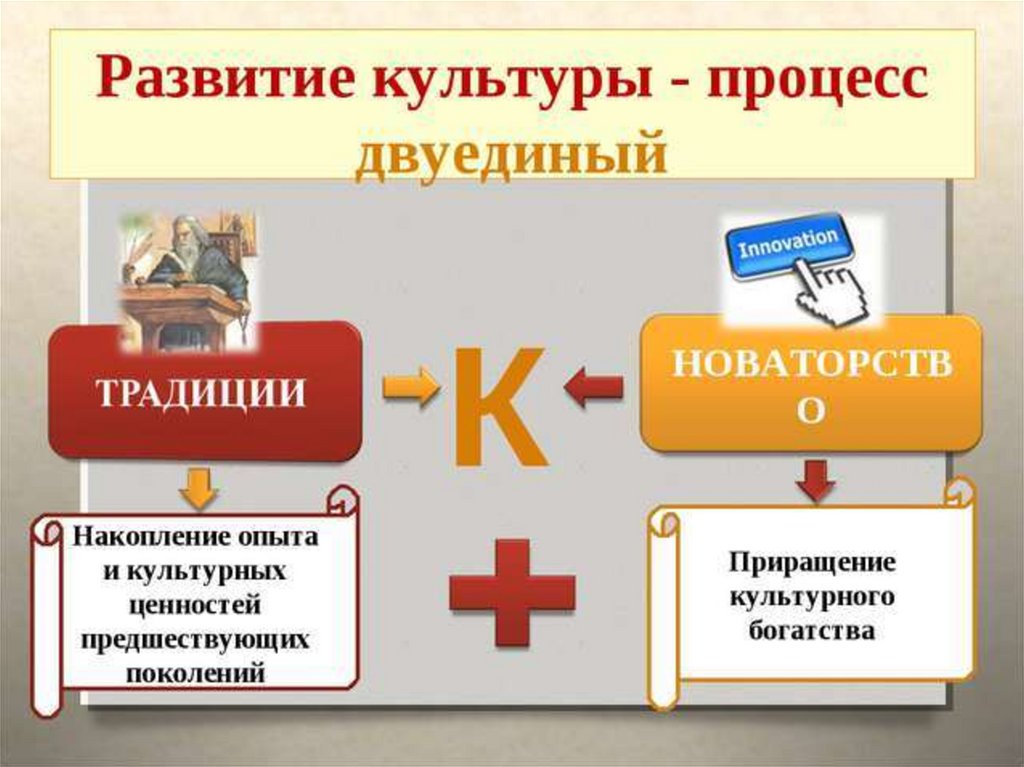 Развитие культуры - процесс двуединый

Innovation

ТРАДИЦИИ

К

НОВАТОРСТВО

Накопление опыта и культурных ценностей предшествующих поколений

Приращение культурного богатства